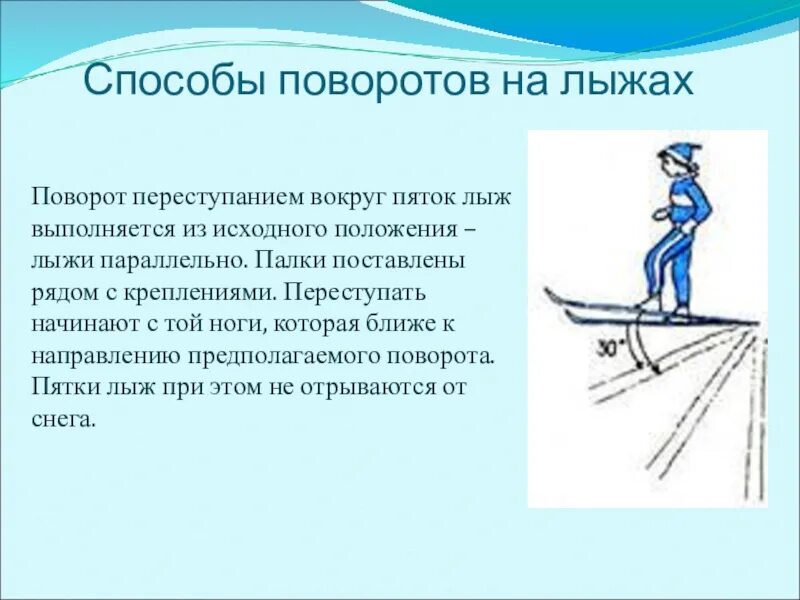 Способы поворотов на лыжах

Поворот переступанием вокруг пяток лыж выполняется из исходного положения – лыжи параллельно. Палки поставлены рядом с креплениями. Переступать начинают с той ноги, которая ближе к направлению предполагаемого поворота. Пятки лыж при этом не отрываются от снега.

30°